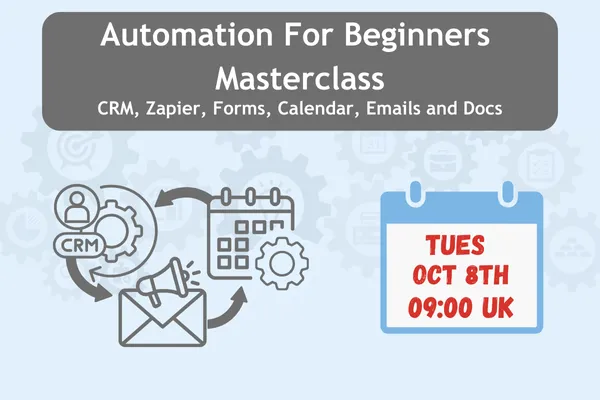 Automation For Beginners Masterclass
CRM, Zapier, Forms, Calendar, Emails and Docs

CRM

TUES
OCT 8TH
09:00 UK